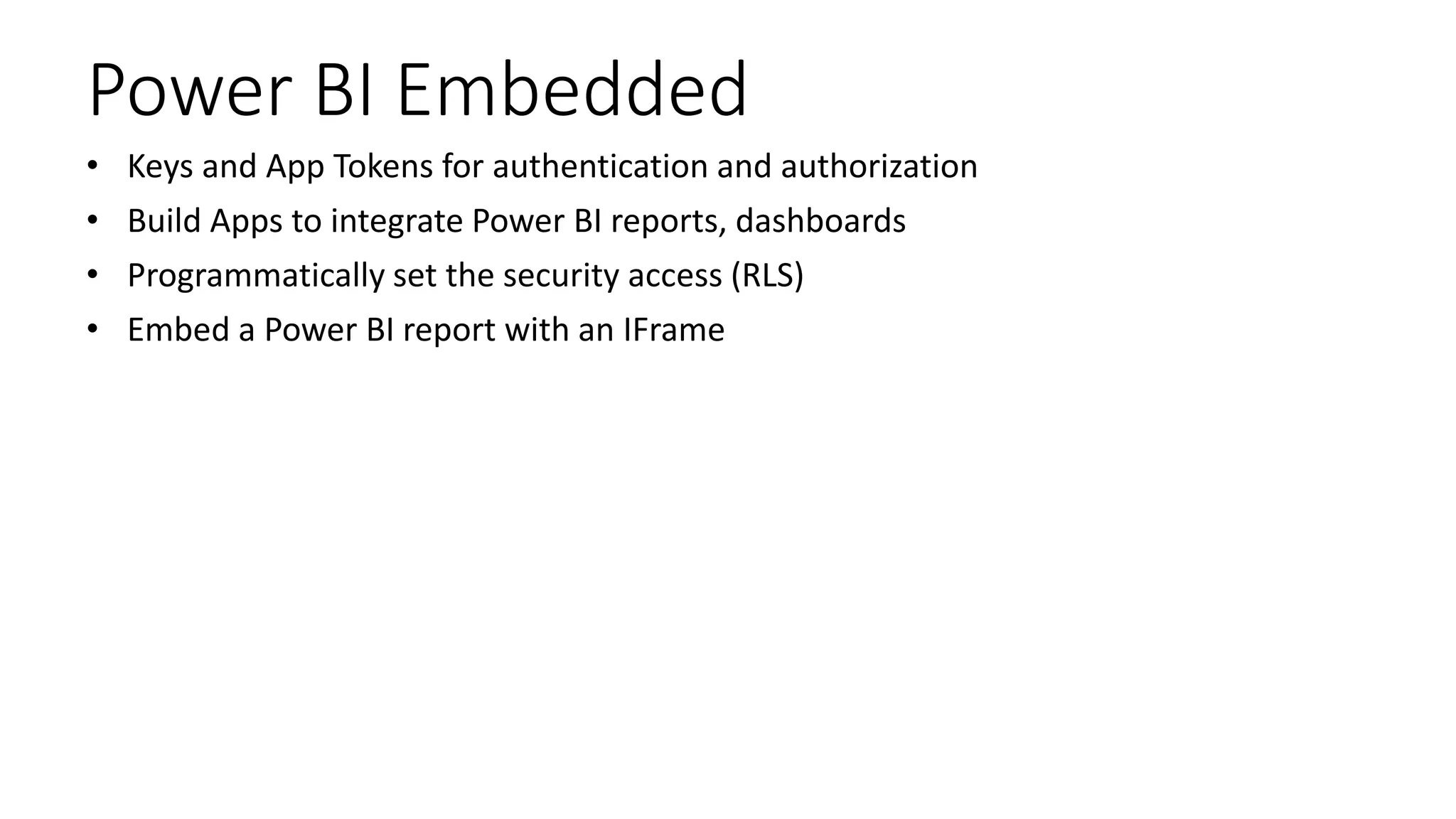 Power BI Embedded

• Keys and App Tokens for authentication and authorization
• Build Apps to integrate Power BI reports, dashboards
• Programmatically set the security access (RLS)
• Embed a Power BI report with an IFrame